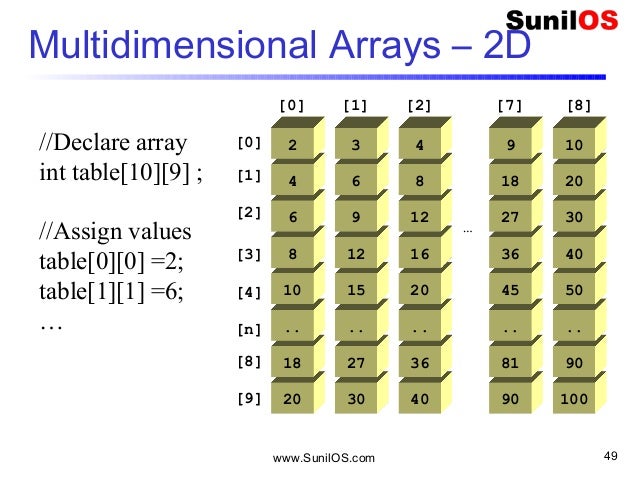 SunilOS

Multidimensional Arrays – 2D

//Declare array
int table[10][9] ;

//Assign values
table[0][0] =2;
table[1][1] =6;
…

| | [0] | [1] | [2] | | [7] | [8] |
|---|---|---|---|---|---|---|
| [0] | 2 | 3 | 4 | | 9 | 10 |
| [1] | 4 | 6 | 8 | | 18 | 20 |
| [2] | 6 | 9 | 12 | … | 27 | 30 |
| [3] | 8 | 12 | 16 | | 36 | 40 |
| [4] | 10 | 15 | 20 | | 45 | 50 |
| [n] | .. | .. | .. | | .. | .. |
| [8] | 18 | 27 | 36 | | 81 | 90 |
| [9] | 20 | 30 | 40 | | 90 | 100 |

www.SunilOS.com

49